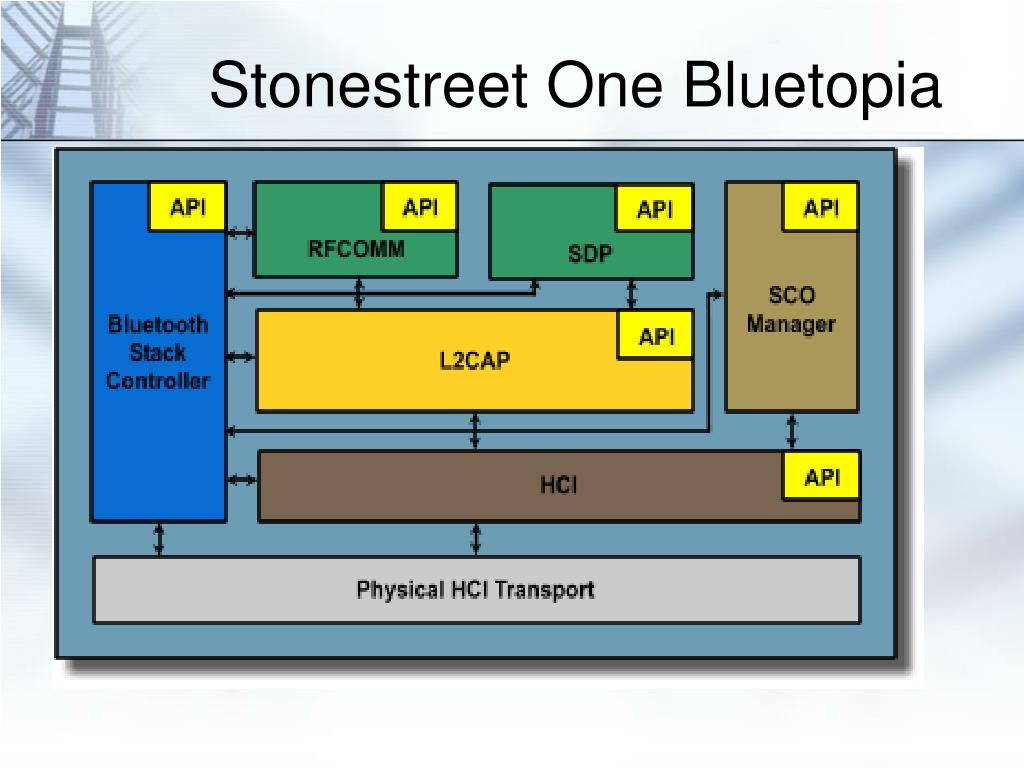 Stonestreet One Bluetopia

API

Bluetooth Stack Controller

API

RFCOMM

API

SDP

API

SCO Manager

API

L2CAP

API

HCI

Physical HCI Transport